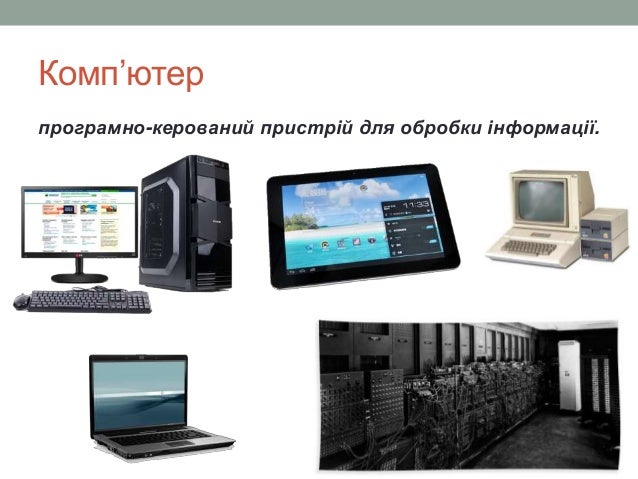 Комп’ютер

програмно-керований пристрій для обробки інформації.

11:33